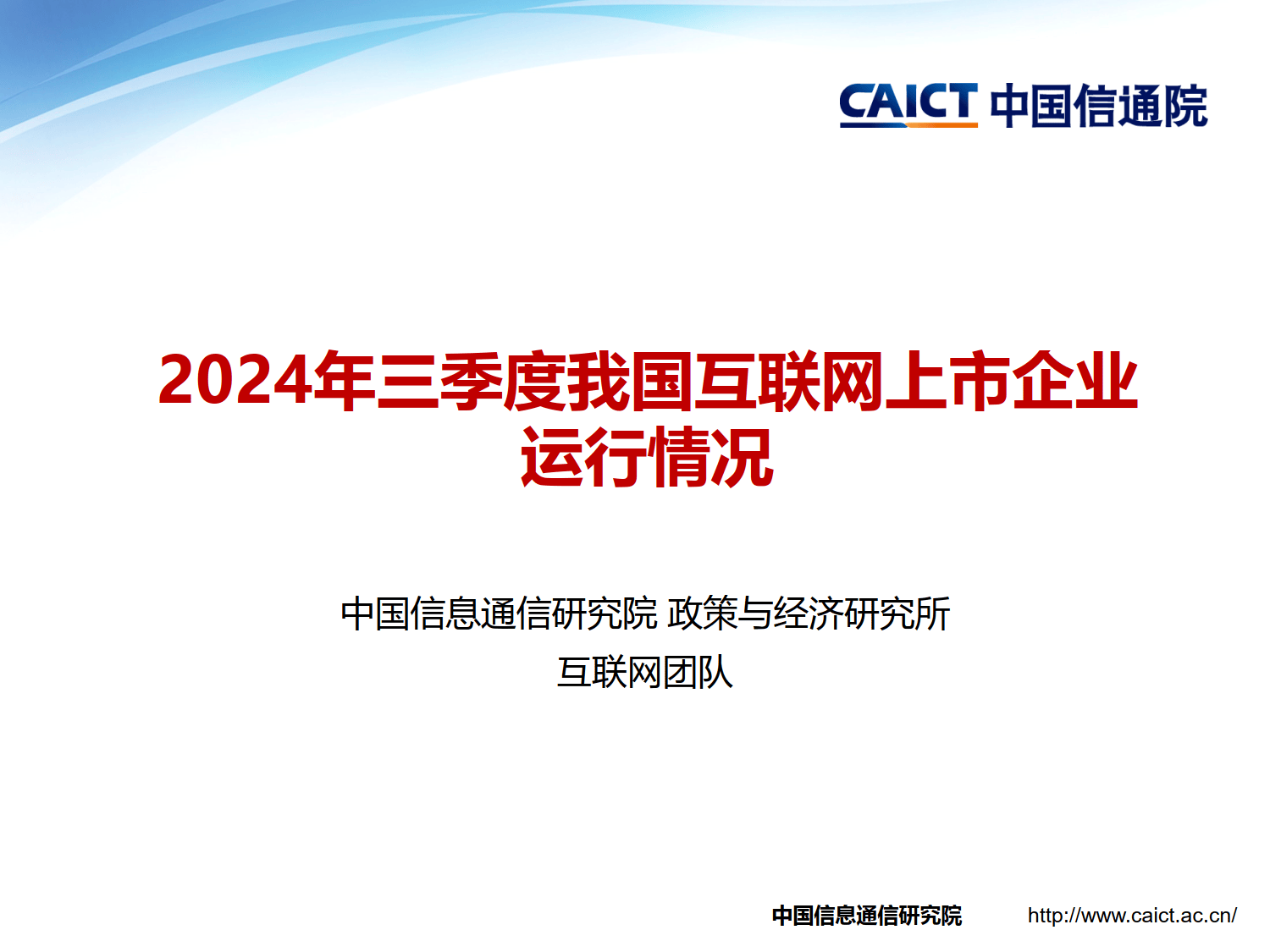 CAICT 中国信通院

2024年三季度我国互联网上市企业运行情况

中国信息通信研究院 政策与经济研究所
互联网团队

中国信息通信研究院 http://www.caict.ac.cn/